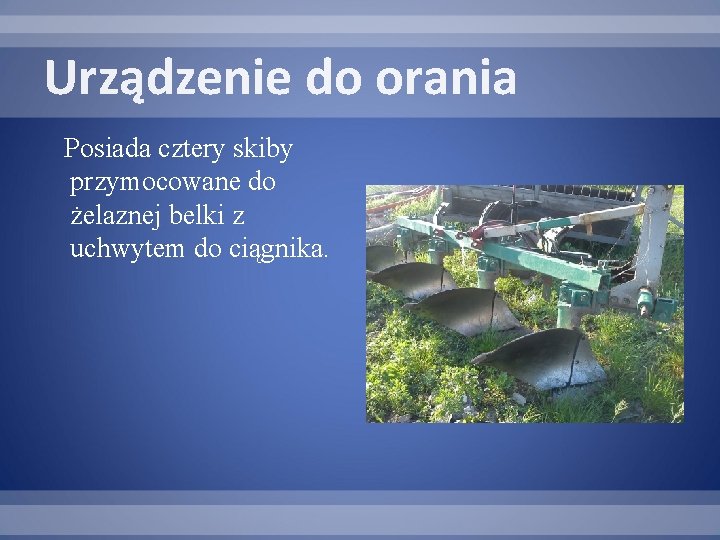 Urządzenie do orania

Posiada cztery skiby przymocowane do żelaznej belki z uchwytem do ciągnika.